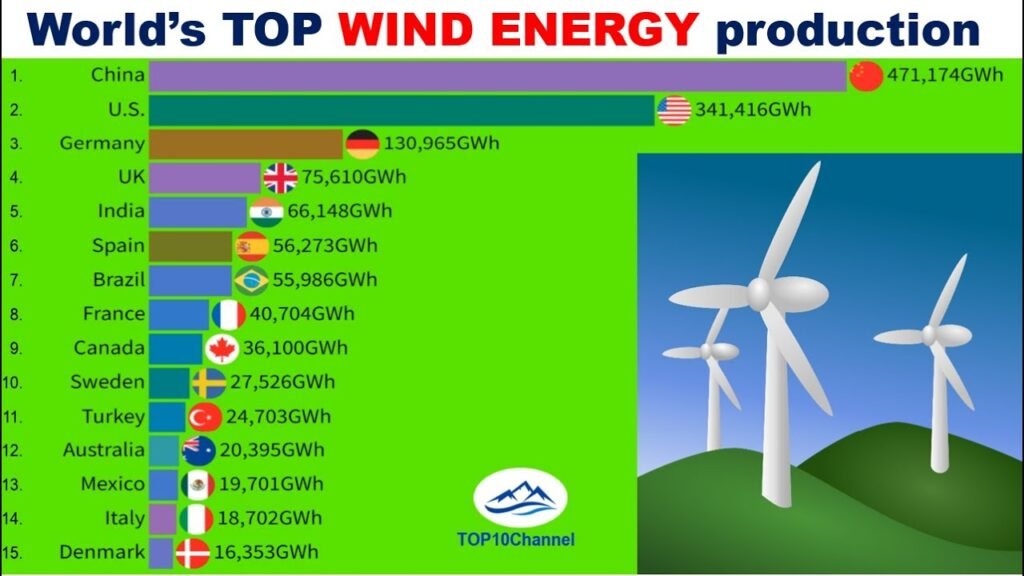 World's TOP WIND ENERGY production

1. China 471,174GWh
2. U.S. 341,416GWh
3. Germany 130,965GWh
4. UK 75,610GWh
5. India 66,148GWh
6. Spain 56,273GWh
7. Brazil 55,986GWh
8. France 40,704GWh
9. Canada 36,100GWh
10. Sweden 27,526GWh
11. Turkey 24,703GWh
12. Australia 20,395GWh
13. Mexico 19,701GWh
14. Italy 18,702GWh
15. Denmark 16,353GWh

TOP10Channel